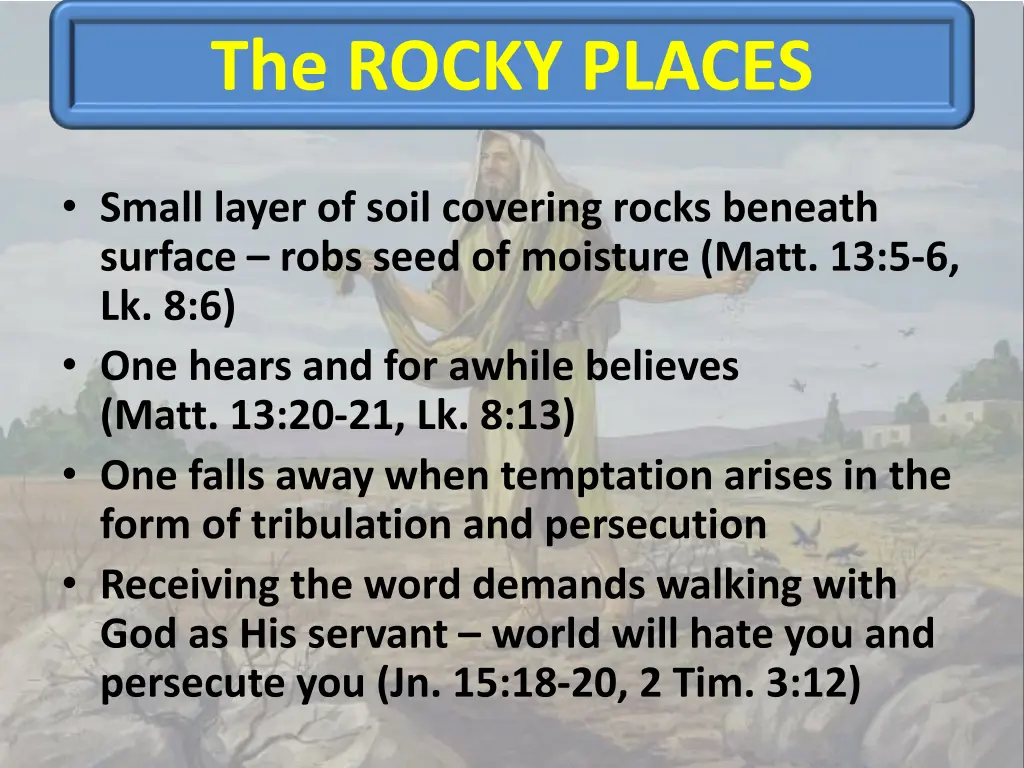 The ROCKY PLACES

• Small layer of soil covering rocks beneath surface – robs seed of moisture (Matt. 13:5-6, Lk. 8:6)
• One hears and for awhile believes (Matt. 13:20-21, Lk. 8:13)
• One falls away when temptation arises in the form of tribulation and persecution
• Receiving the word demands walking with God as His servant – world will hate you and persecute you (Jn. 15:18-20, 2 Tim. 3:12)